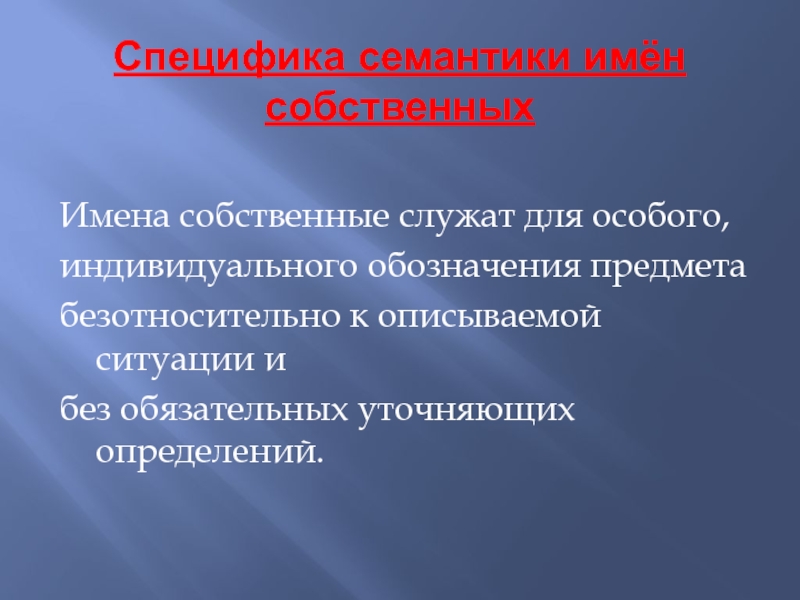 Специфика семантики имён собственных

Имена собственные служат для особого,

индивидуального обозначения предмета

безотносительно к описываемой ситуации и

без обязательных уточняющих определений.